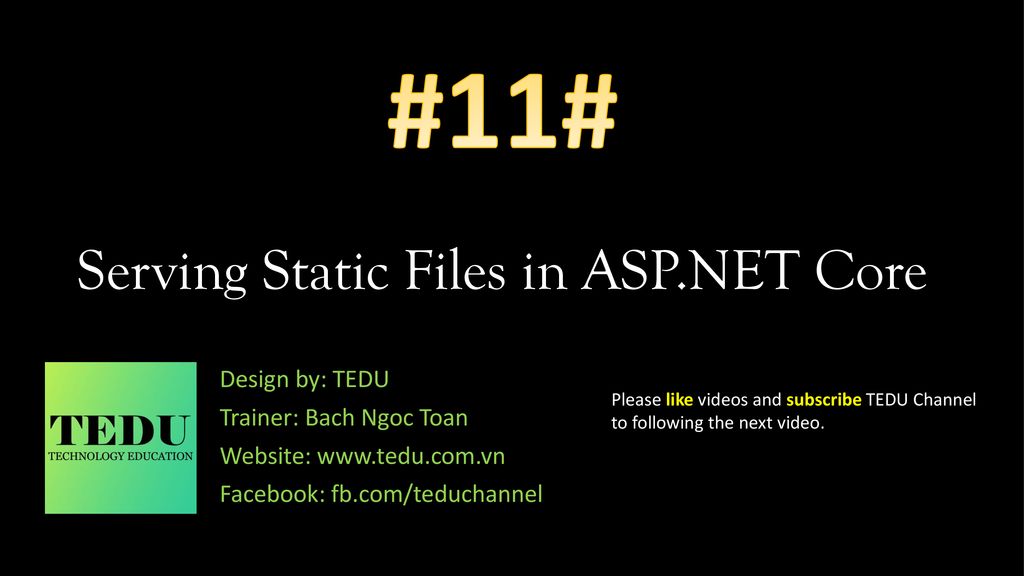 #11#

Serving Static Files in ASP.NET Core

TEDU
TECHNOLOGY EDUCATION

Design by: TEDU
Trainer: Bach Ngoc Toan
Website: www.tedu.com.vn
Facebook: fb.com/teduchannel

Please like videos and subscribe TEDU Channel to following the next video.